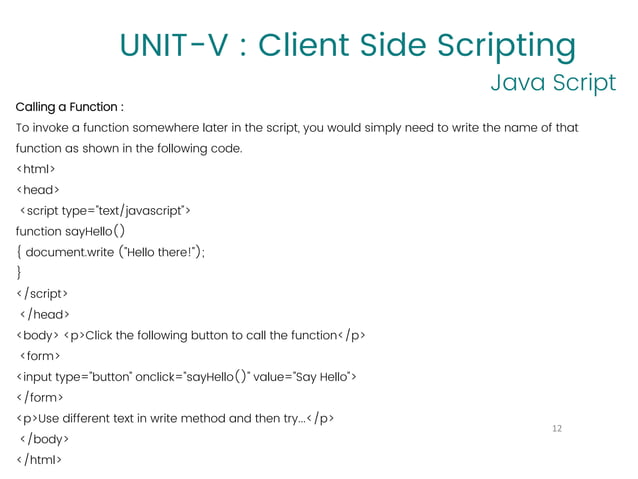 UNIT-V : Client Side Scripting
Java Script

Calling a Function :

To invoke a function somewhere later in the script, you would simply need to write the name of that function as shown in the following code.

<html>
<head>
<script type="text/javascript">
function sayHello()
{ document.write ("Hello there!");
}
</script>
</head>
<body> <p>Click the following button to call the function</p>
<form>
<input type="button" onclick="sayHello()" value="Say Hello">
</form>
<p>Use different text in write method and then try...</p>
</body>
</html>

12